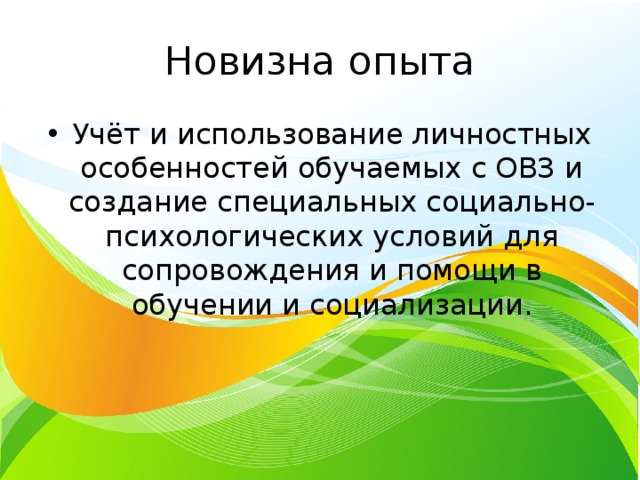 Новизна опыта

• Учёт и использование личностных особенностей обучаемых с ОВЗ и создание специальных социально-психологических условий для сопровождения и помощи в обучении и социализации.